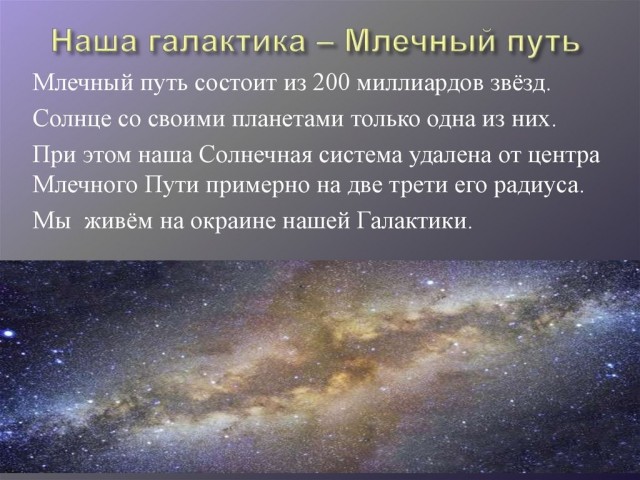 Наша галактика – Млечный путь

Млечный путь состоит из 200 миллиардов звёзд.

Солнце со своими планетами только одна из них.

При этом наша Солнечная система удалена от центра Млечного Пути примерно на две трети его радиуса.

Мы  живём на окраине нашей Галактики.